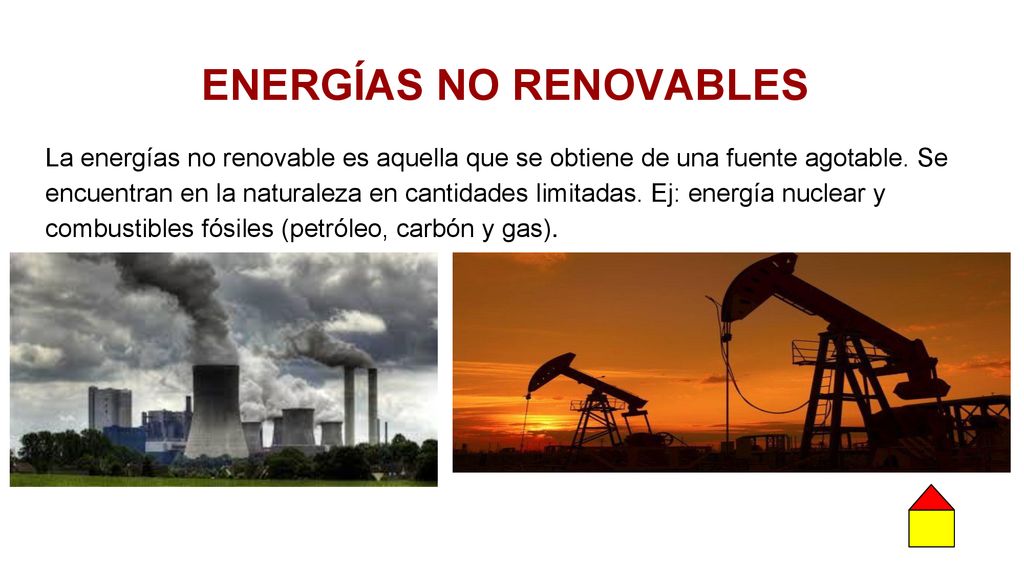 ENERGÍAS NO RENOVABLES

La energías no renovable es aquella que se obtiene de una fuente agotable. Se encuentran en la naturaleza en cantidades limitadas. Ej: energía nuclear y combustibles fósiles (petróleo, carbón y gas).